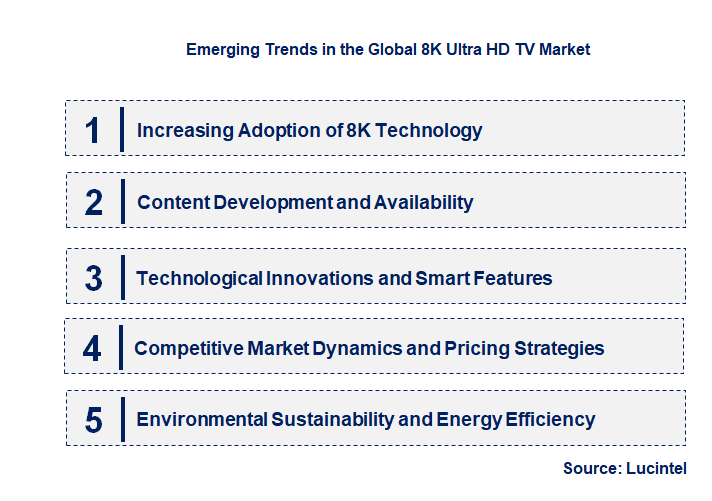 Emerging Trends in the Global 8K Ultra HD TV Market

1 Increasing Adoption of 8K Technology

2 Content Development and Availability

3 Technological Innovations and Smart Features

4 Competitive Market Dynamics and Pricing Strategies

5 Environmental Sustainability and Energy Efficiency

Source: Lucintel